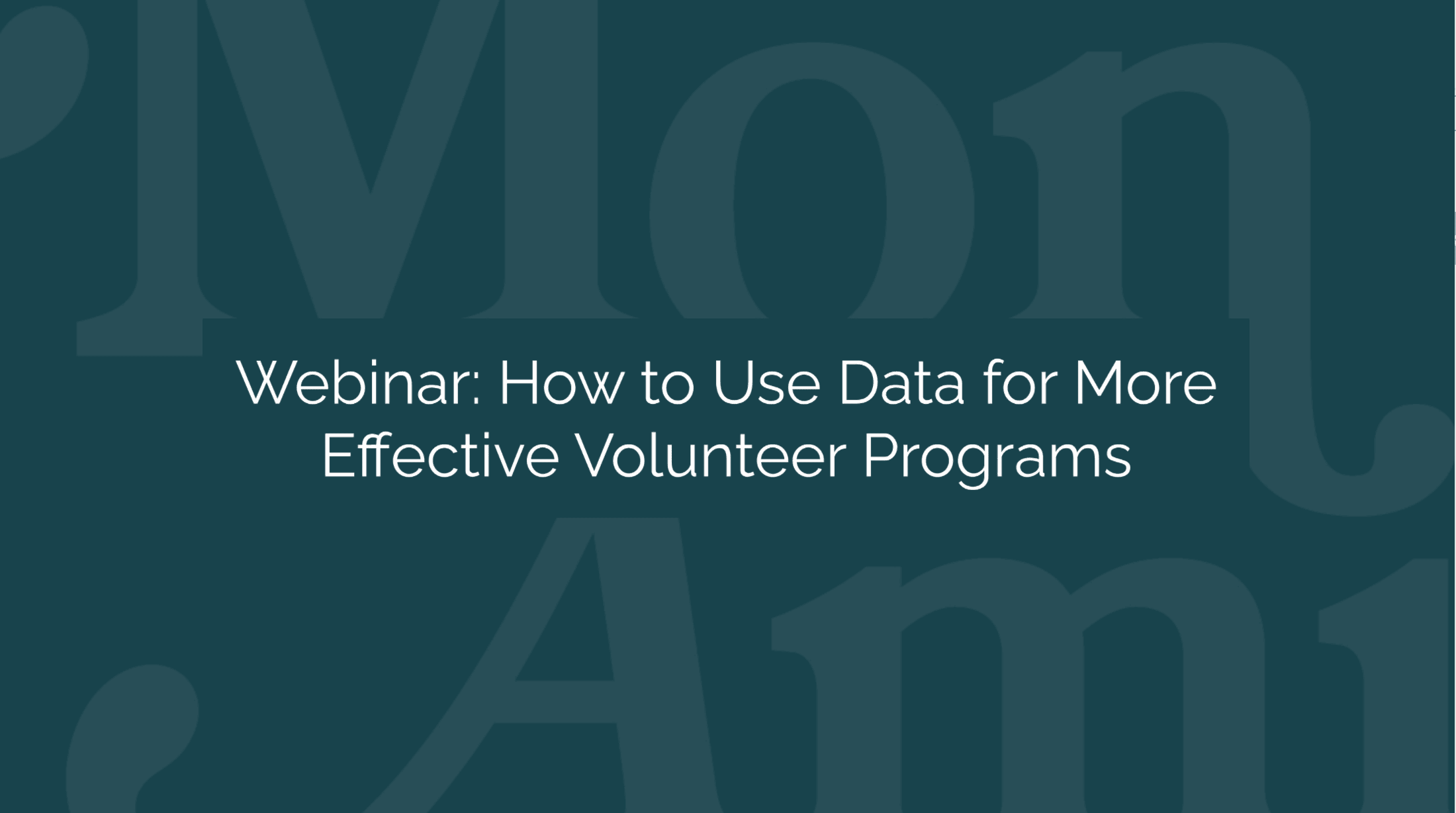 Webinar: How to Use Data for More Effective Volunteer Programs